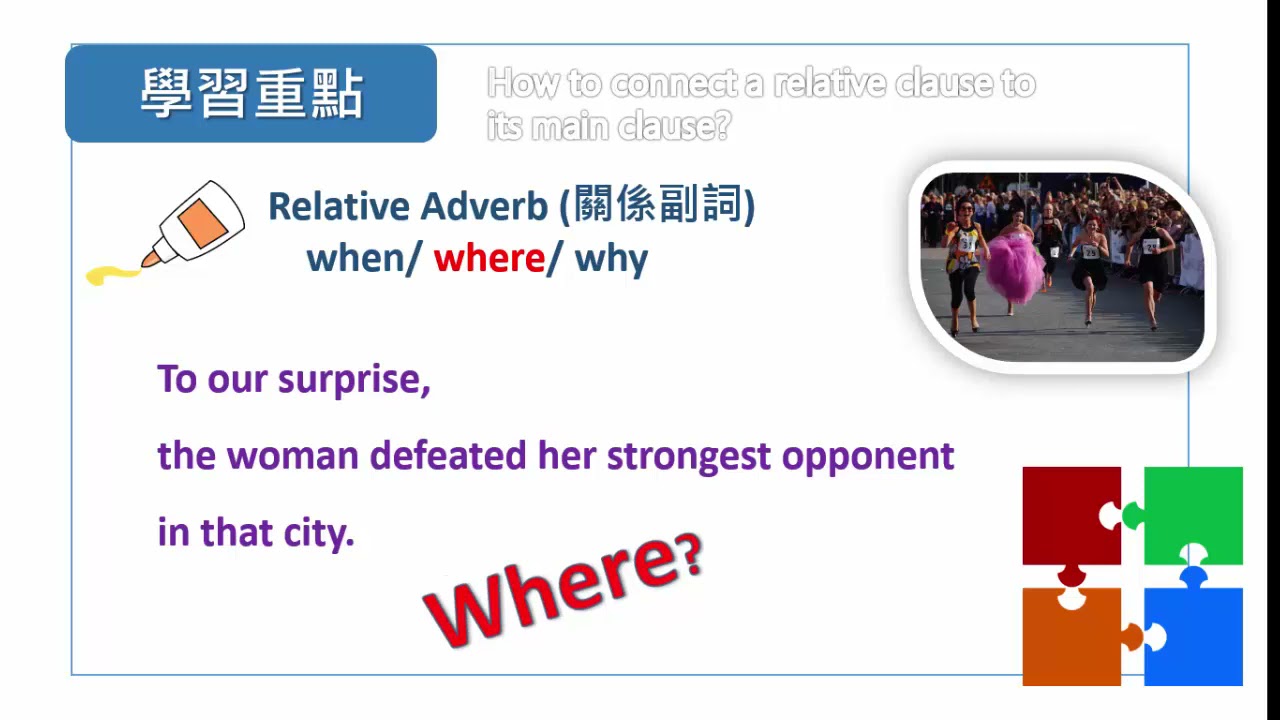 學習重點

How to connect a relative clause to its main clause?

Relative Adverb (關係副詞)
when/ where/ why

To our surprise,
the woman defeated her strongest opponent
in that city.

Where?